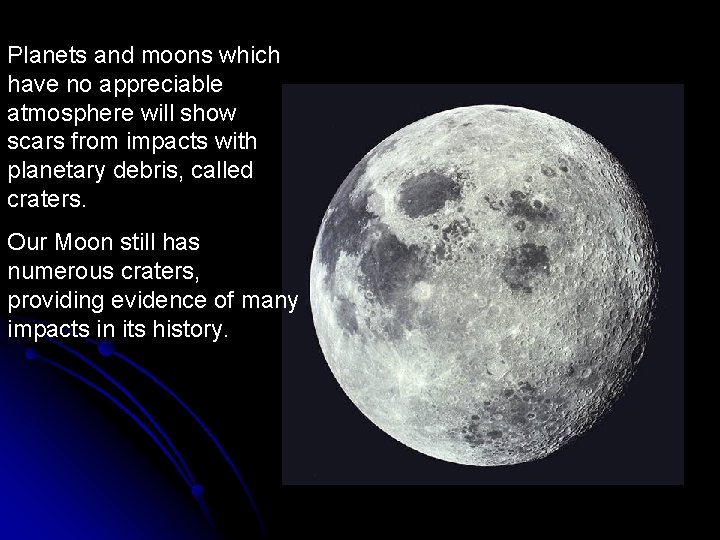 Planets and moons which have no appreciable atmosphere will show scars from impacts with planetary debris, called craters.

Our Moon still has numerous craters, providing evidence of many impacts in its history.